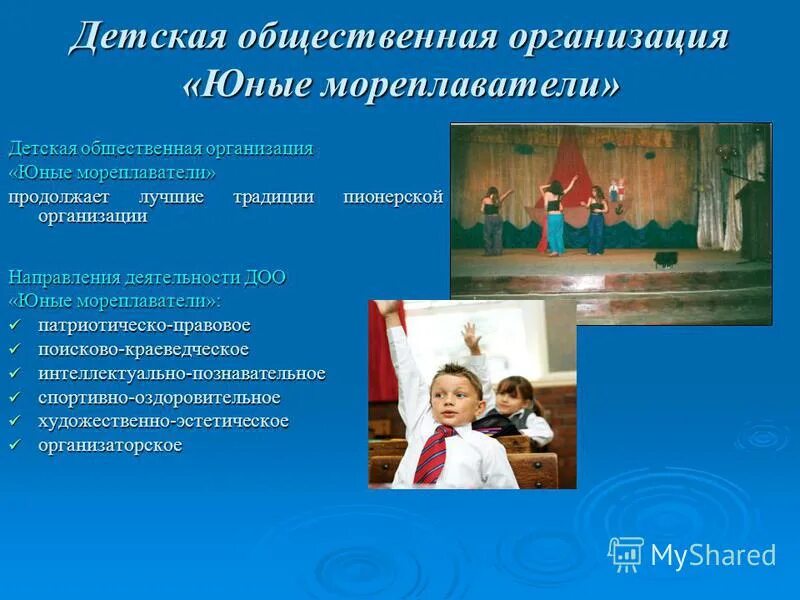 Детская общественная организация «Юные мореплаватели»

Детская общественная организация
«Юные мореплаватели»
продолжает лучшие традиции пионерской организации

Направления деятельности ДОО
«Юные мореплаватели»:
✓ патриотическо-правовое
✓ поисково-краеведческое
✓ интеллектуально-познавательное
✓ спортивно-оздоровительное
✓ художественно-эстетическое
✓ организаторское

MyShared